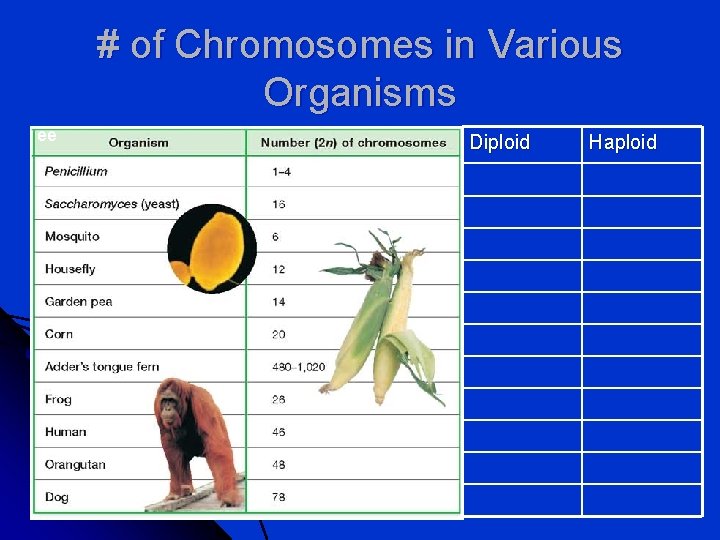 # of Chromosomes in Various Organisms

ee

| Organism | Number ($2n$) of chromosomes |
|---|---|
| Penicillium | 1–4 |
| Saccharomyces (yeast) | 16 |
| Mosquito | 6 |
| Housefly | 12 |
| Garden pea | 14 |
| Corn | 20 |
| Adder's tongue fern | 480–1,020 |
| Frog | 26 |
| Human | 46 |
| Orangutan | 48 |
| Dog | 78 |

| Diploid | Haploid |
|---|---|
| | |
| | |
| | |
| | |
| | |
| | |
| | |
| | |
| | |
| | |
| | |